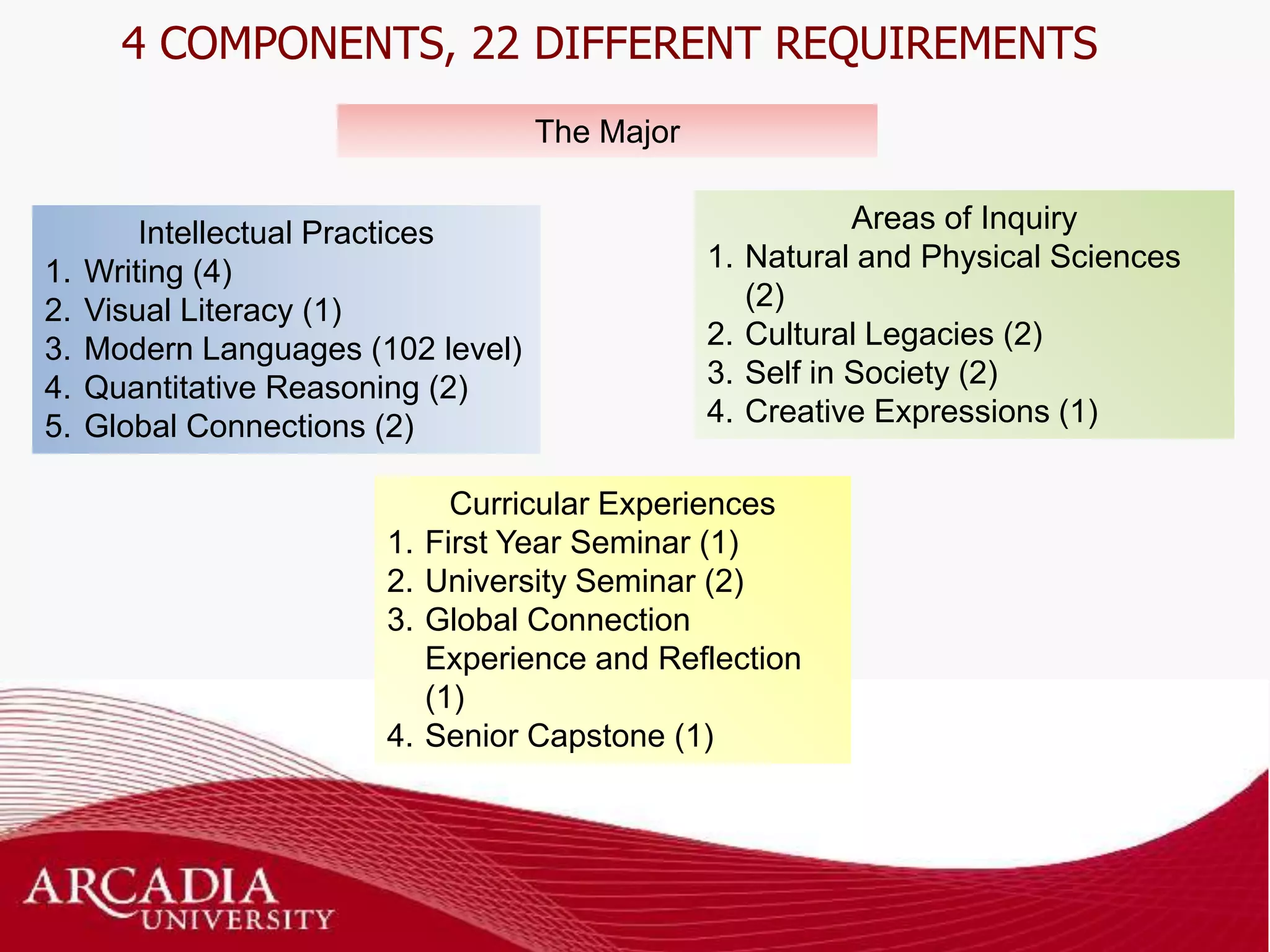 4 COMPONENTS, 22 DIFFERENT REQUIREMENTS

The Major

Intellectual Practices
1. Writing (4)
2. Visual Literacy (1)
3. Modern Languages (102 level)
4. Quantitative Reasoning (2)
5. Global Connections (2)

Areas of Inquiry
1. Natural and Physical Sciences (2)
2. Cultural Legacies (2)
3. Self in Society (2)
4. Creative Expressions (1)

Curricular Experiences
1. First Year Seminar (1)
2. University Seminar (2)
3. Global Connection Experience and Reflection (1)
4. Senior Capstone (1)

ARCADIA UNIVERSITY